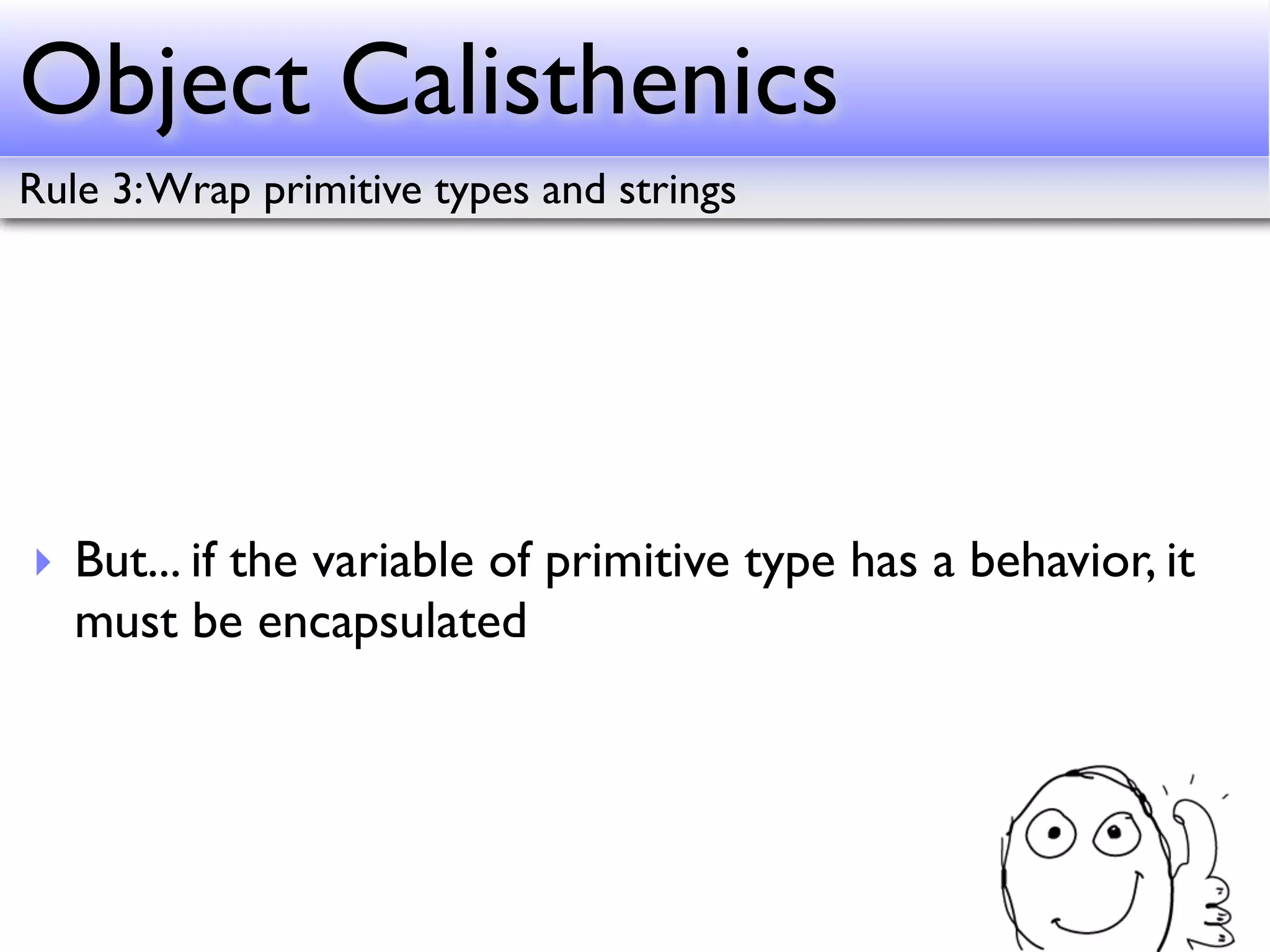 Object Calisthenics

Rule 3: Wrap primitive types and strings

But... if the variable of primitive type has a behavior, it must be encapsulated